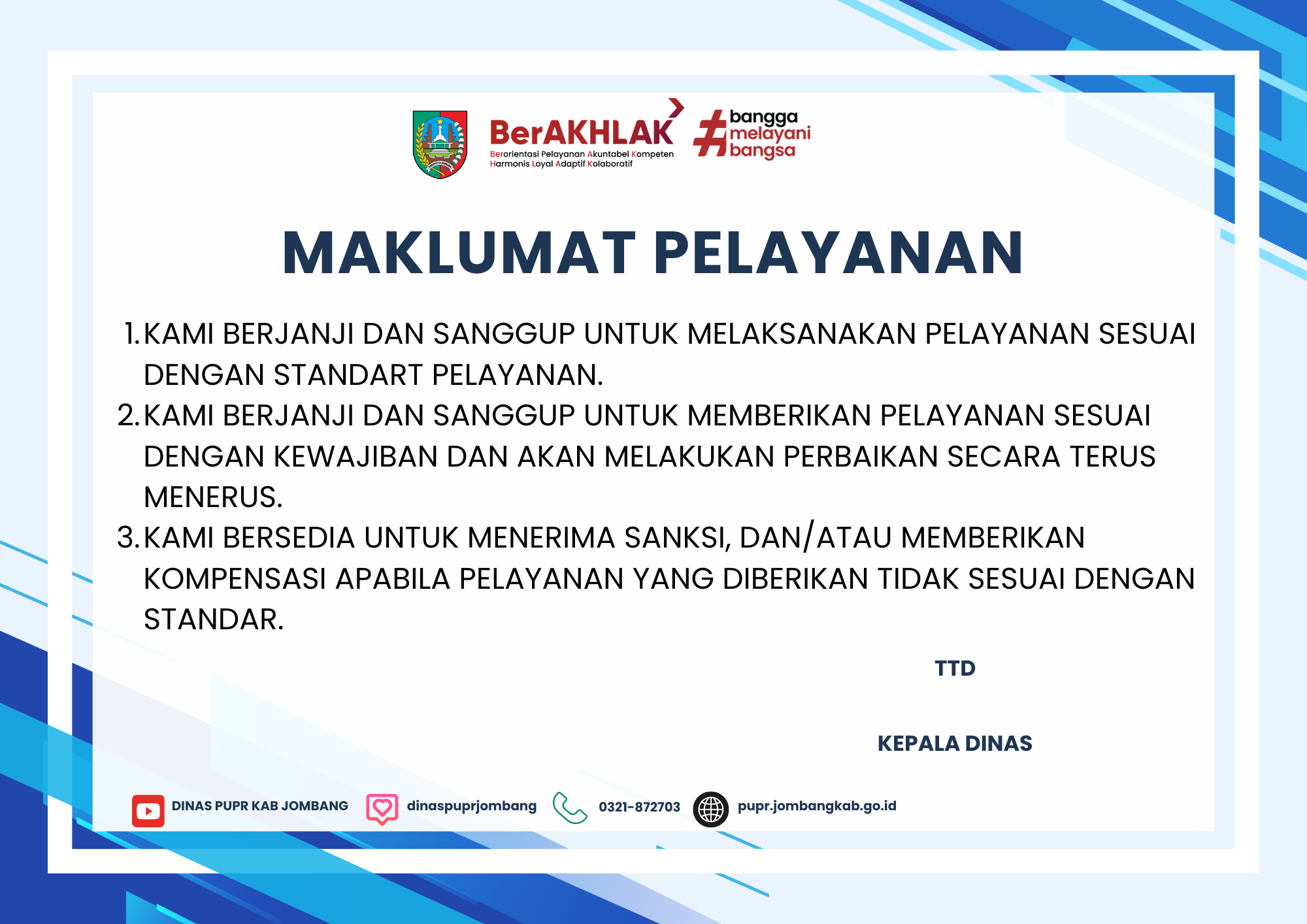 BerAKHLAK
Berorientasi Pelayanan Akuntabel Kompeten Harmonis Loyal Adaptif Kolaboratif

#bangga melayani bangsa

MAKLUMAT PELAYANAN

1. KAMI BERJANJI DAN SANGGUP UNTUK MELAKSANAKAN PELAYANAN SESUAI DENGAN STANDART PELAYANAN.
2. KAMI BERJANJI DAN SANGGUP UNTUK MEMBERIKAN PELAYANAN SESUAI DENGAN KEWAJIBAN DAN AKAN MELAKUKAN PERBAIKAN SECARA TERUS MENERUS.
3. KAMI BERSEDIA UNTUK MENERIMA SANKSI, DAN/ATAU MEMBERIKAN KOMPENSASI APABILA PELAYANAN YANG DIBERIKAN TIDAK SESUAI DENGAN STANDAR.

TTD

KEPALA DINAS

DINAS PUPR KAB JOMBANG dinaspuprjombang 0321-872703 pupr.jombangkab.go.id